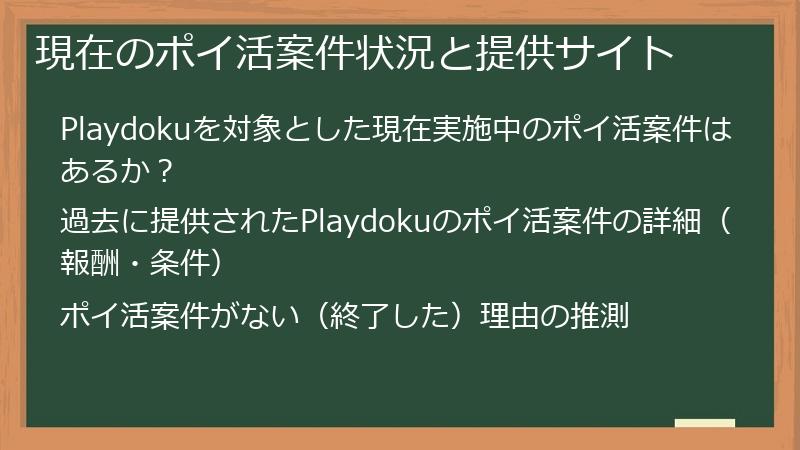 現在のポイ活案件状況と提供サイト

Playdokuを対象とした現在実施中のポイ活案件はあるか？

過去に提供されたPlaydokuのポイ活案件の詳細（報酬・条件）

ポイ活案件がない（終了した）理由の推測